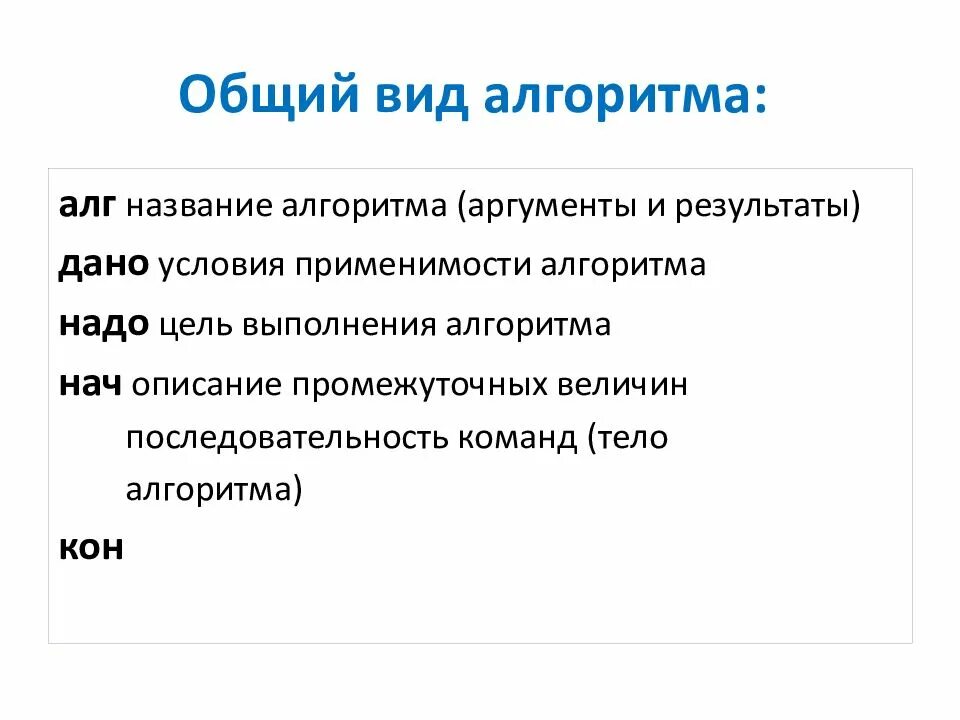 Общий вид алгоритма:

алг название алгоритма (аргументы и результаты)

дано условия применимости алгоритма

надо цель выполнения алгоритма

нач описание промежуточных величин
последовательность команд (тело алгоритма)

кон